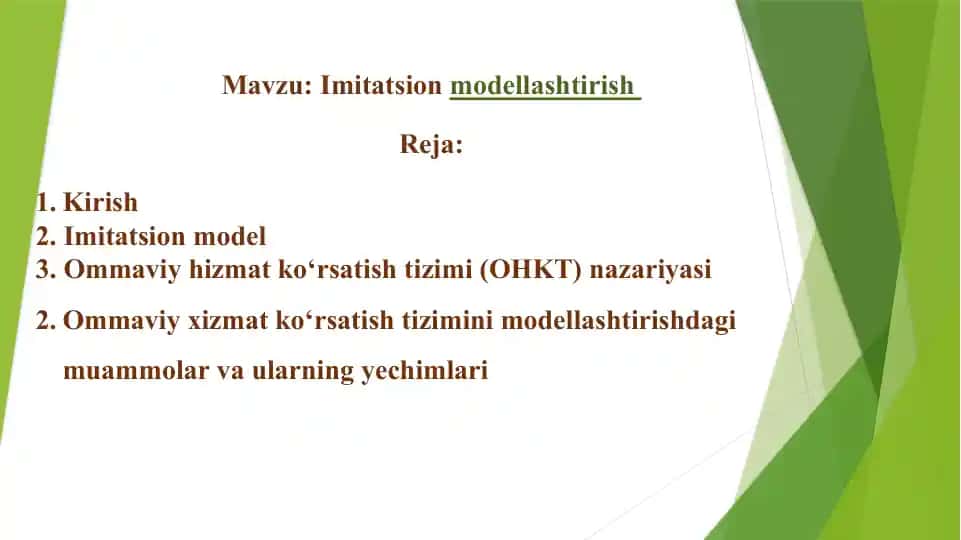 Mavzu: Imitatsion modellashtirish

Reja:

1. Kirish
2. Imitatsion model
3. Ommaviy hizmat ko‘rsatish tizimi (OHKT) nazariyasi
2. Ommaviy xizmat ko‘rsatish tizimini modellashtirishdagi muammolar va ularning yechimlari